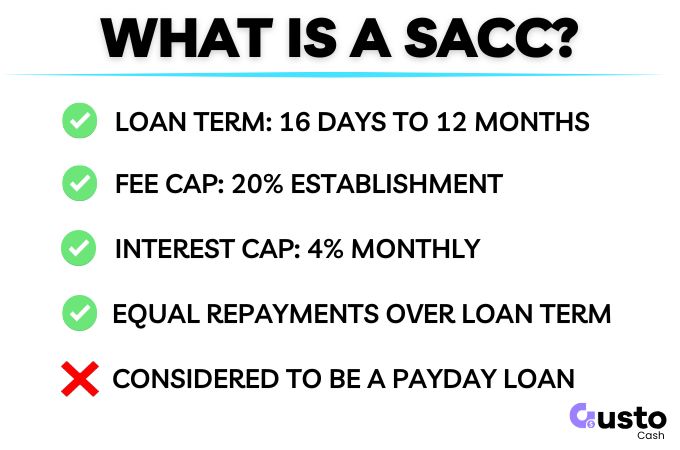 WHAT IS A SACC?

LOAN TERM: 16 DAYS TO 12 MONTHS

FEE CAP: 20% ESTABLISHMENT

INTEREST CAP: 4% MONTHLY

EQUAL REPAYMENTS OVER LOAN TERM

CONSIDERED TO BE A PAYDAY LOAN

Gusto Cash